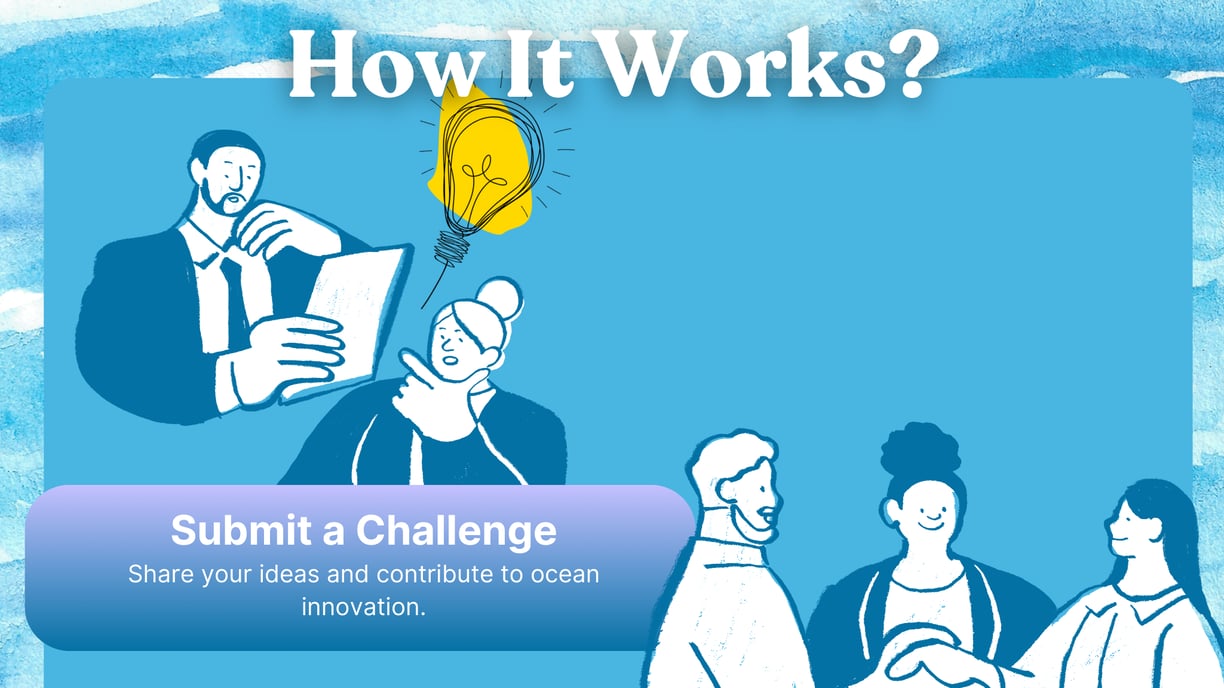 How It Works?

Submit a Challenge

Share your ideas and contribute to ocean innovation.